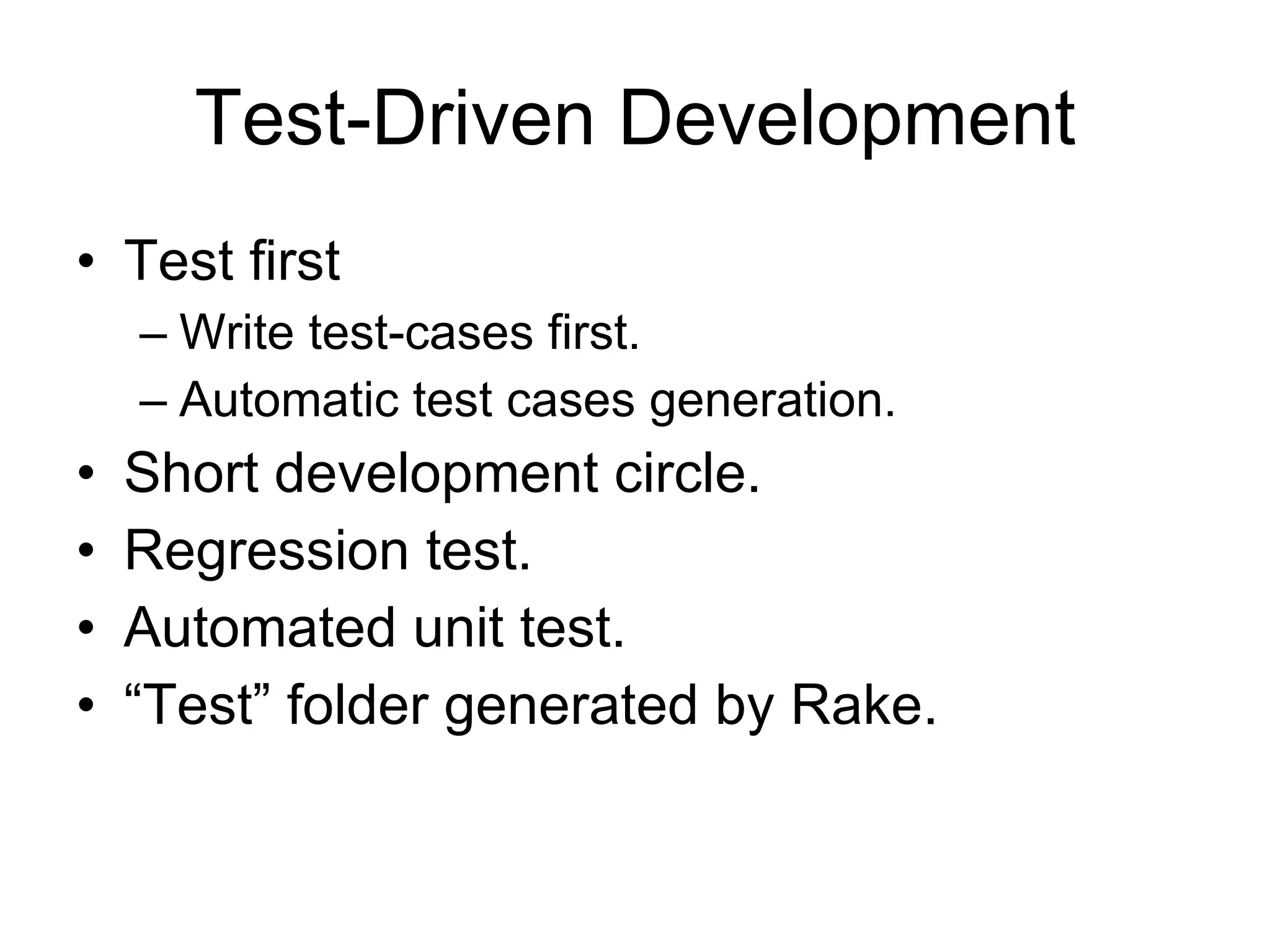 Test-Driven Development

• Test first
– Write test-cases first.
– Automatic test cases generation.
• Short development circle.
• Regression test.
• Automated unit test.
• “Test” folder generated by Rake.